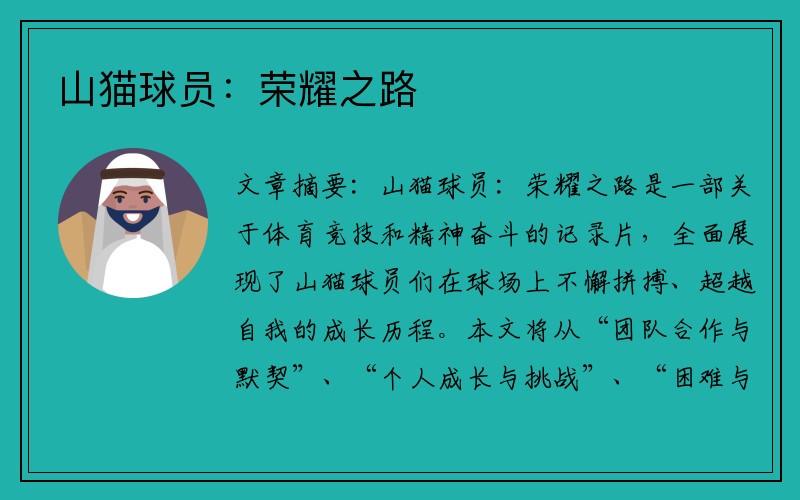 山猫球员：荣耀之路

文章摘要：山猫球员：荣耀之路是一部关于体育竞技和精神奋斗的记录片，全面展现了山猫球员们在球场上不懈拼搏、超越自我的成长历程。本文将从“团队合作与默契”、“个人成长与挑战”、“困难与